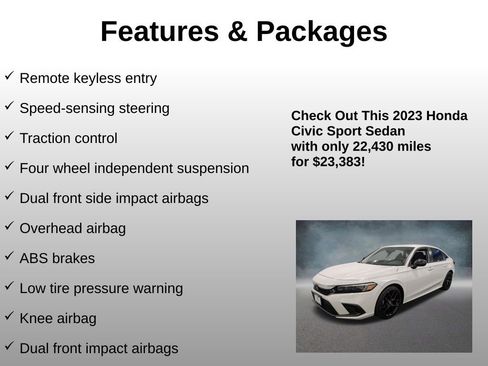 Features & Packages

✓ Remote keyless entry

✓ Speed-sensing steering

✓ Traction control

✓ Four wheel independent suspension

✓ Dual front side impact airbags

✓ Overhead airbag

✓ ABS brakes

✓ Low tire pressure warning

✓ Knee airbag

✓ Dual front impact airbags

Check Out This 2023 Honda Civic Sport Sedan with only 22,430 miles for $23,383!